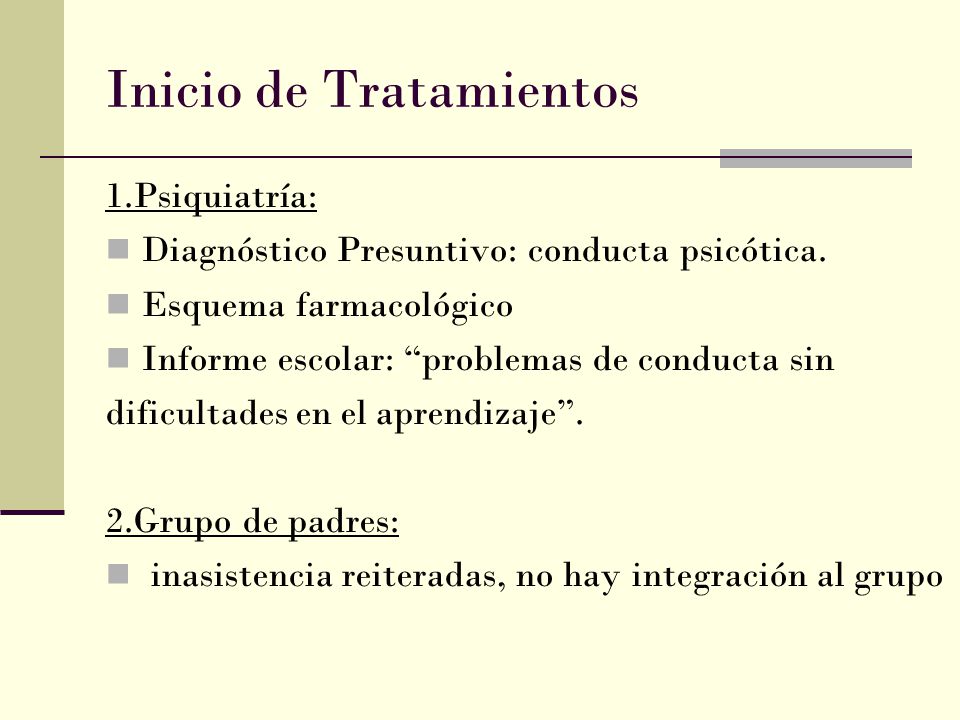 Inicio de Tratamientos

1.Psiquiatría:

Diagnóstico Presuntivo: conducta psicótica.

Esquema farmacológico

Informe escolar: “problemas de conducta sin dificultades en el aprendizaje”.

2.Grupo de padres:

inasistencia reiteradas, no hay integración al grupo